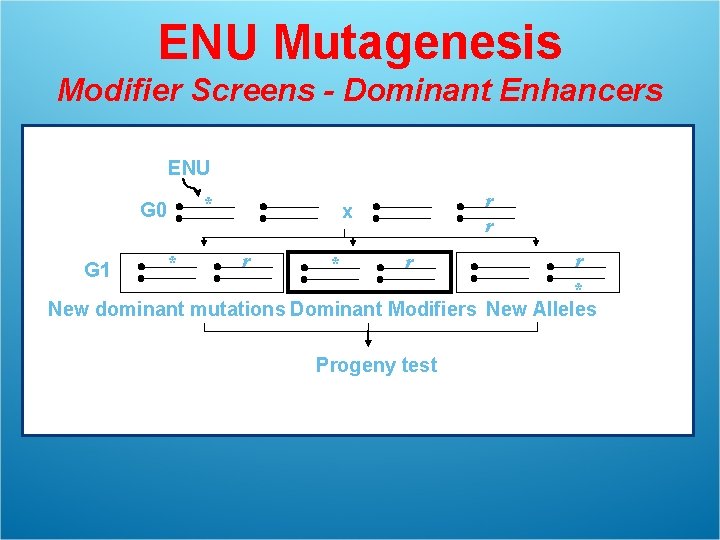 ENU Mutagenesis

Modifier Screens - Dominant Enhancers

ENU

G0 * x r r

G1 * r * r r *

New dominant mutations Dominant Modifiers New Alleles

Progeny test